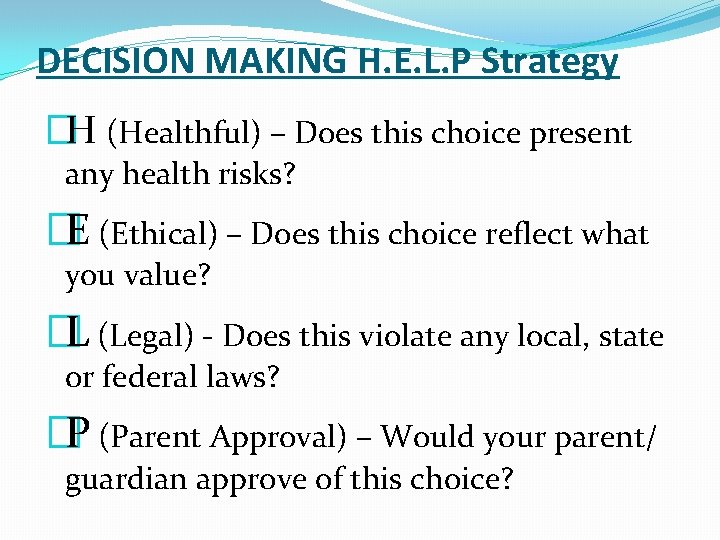 DECISION MAKING H.E.L.P Strategy

H (Healthful) – Does this choice present any health risks?

E (Ethical) – Does this choice reflect what you value?

L (Legal) - Does this violate any local, state or federal laws?

P (Parent Approval) – Would your parent/ guardian approve of this choice?